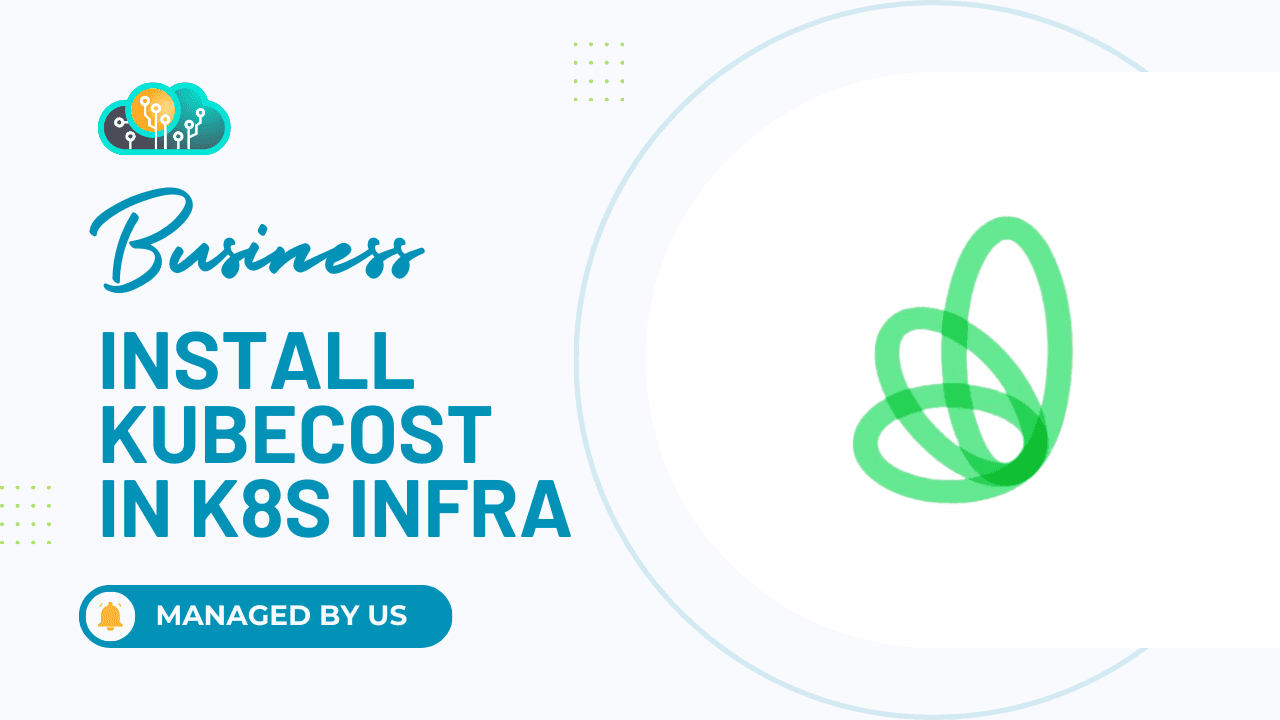 Business

INSTALL KUBECOST IN K8S INFRA

MANAGED BY US